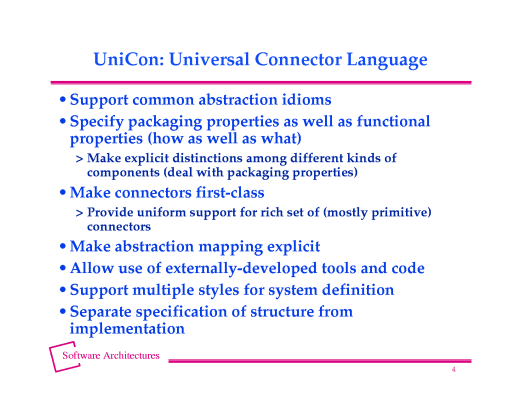 UniCon: Universal Connector Language

• Support common abstraction idioms

• Specify packaging properties as well as functional properties (how as well as what)

> Make explicit distinctions among different kinds of components (deal with packaging properties)

• Make connectors first-class

> Provide uniform support for rich set of (mostly primitive) connectors

• Make abstraction mapping explicit

• Allow use of externally-developed tools and code

• Support multiple styles for system definition

• Separate specification of structure from implementation

Software Architectures

4